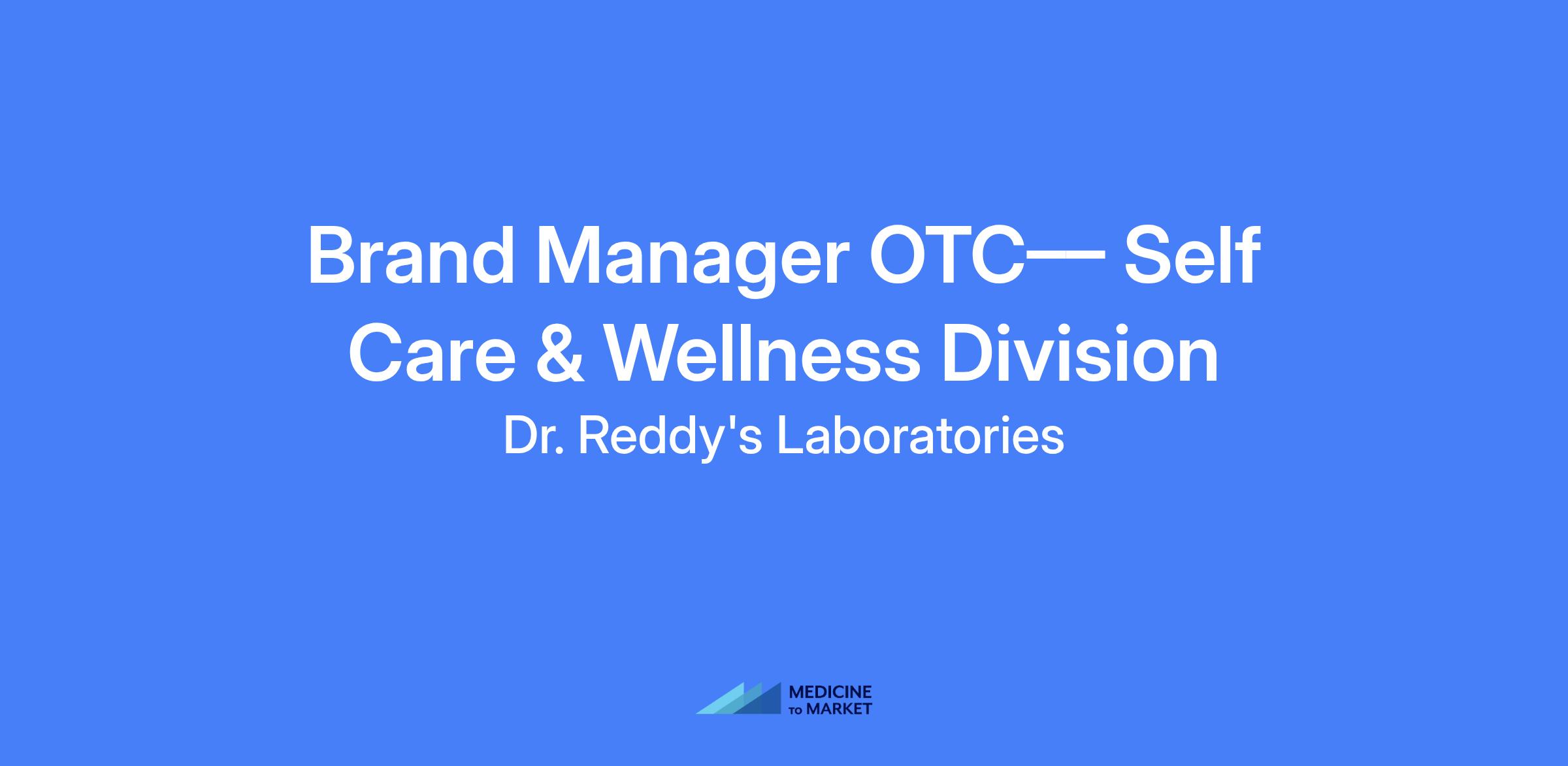 Brand Manager OTC— Self Care & Wellness Division

Dr. Reddy's Laboratories

MEDICINE
TO MARKET